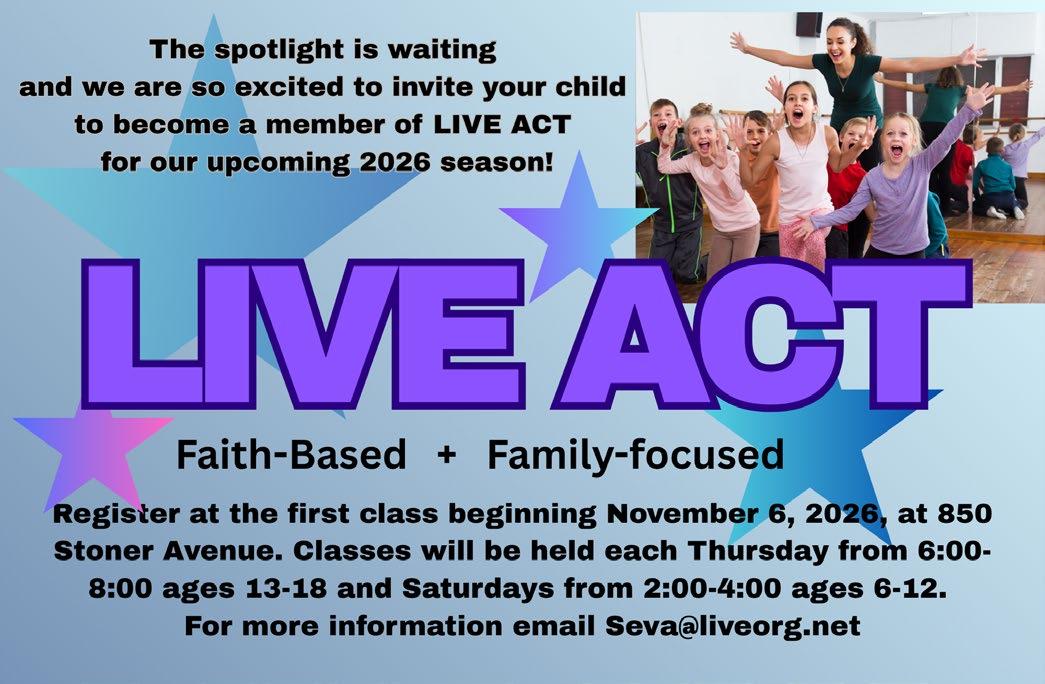 The spotlight is waiting and we are so excited to invite your child to become a member of LIVE ACT for our upcoming 2026 season!

LIVE ACT

Faith-Based + Family-focused

Register at the first class beginning November 6, 2026, at 850 Stoner Avenue. Classes will be held each Thursday from 6:00-8:00 ages 13-18 and Saturdays from 2:00-4:00 ages 6-12.
For more information email Seva@liveorg.net